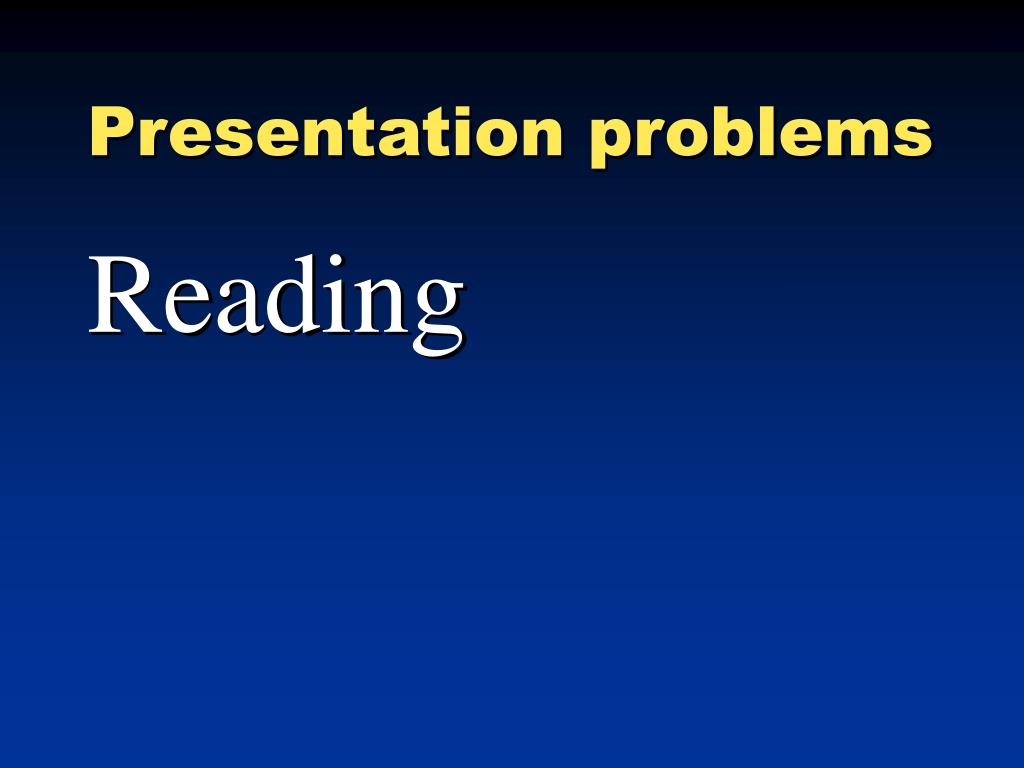 Presentation problems

Reading